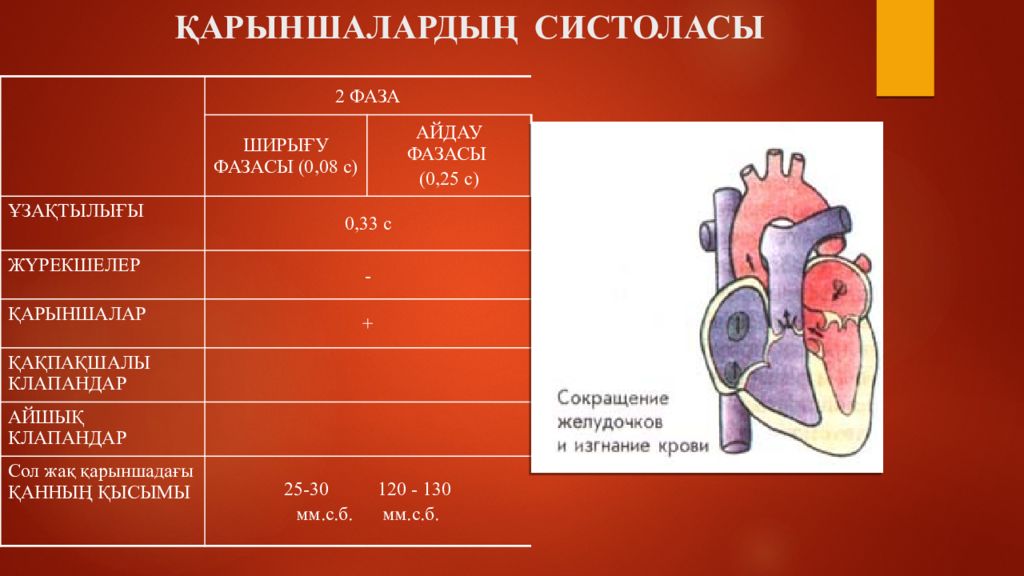 ҚАРЫНШАЛАРДЫҢ СИСТОЛАСЫ

| | 2 ФАЗА | |
|---|---|---|
| | ШИРЫҒУ ФАЗАСЫ (0,08 с) | АЙДАУ ФАЗАСЫ (0,25 с) |
| ҰЗАҚТЫЛЫҒЫ | 0,33 с | |
| ЖҮРЕКШЕЛЕР | - | |
| ҚАРЫНШАЛАР | + | |
| ҚАҚПАҚШАЛЫ КЛАПАНДАР | | |
| АЙШЫҚ КЛАПАНДАР | | |
| Сол жақ қарыншадағы ҚАННЫҢ ҚЫСЫМЫ | 25-30 мм.с.б. | 120 - 130 мм.с.б. |

Сокращение желудочков и изгнание крови